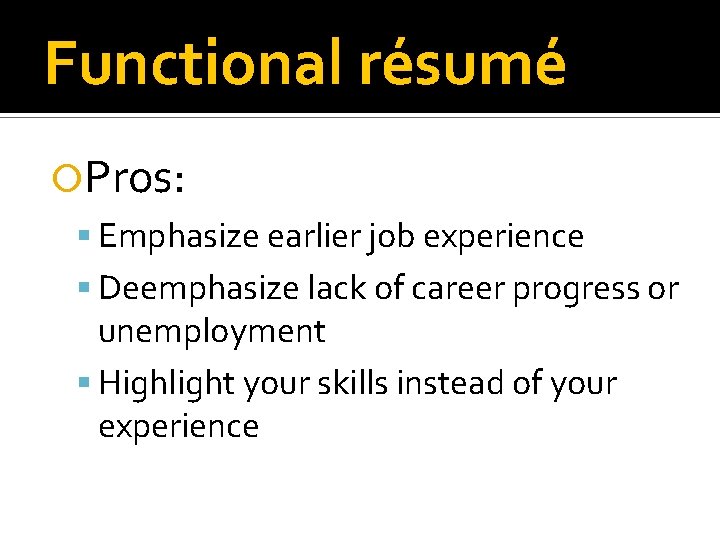 Functional résumé

Pros:

Emphasize earlier job experience

Deemphasize lack of career progress or unemployment

Highlight your skills instead of your experience